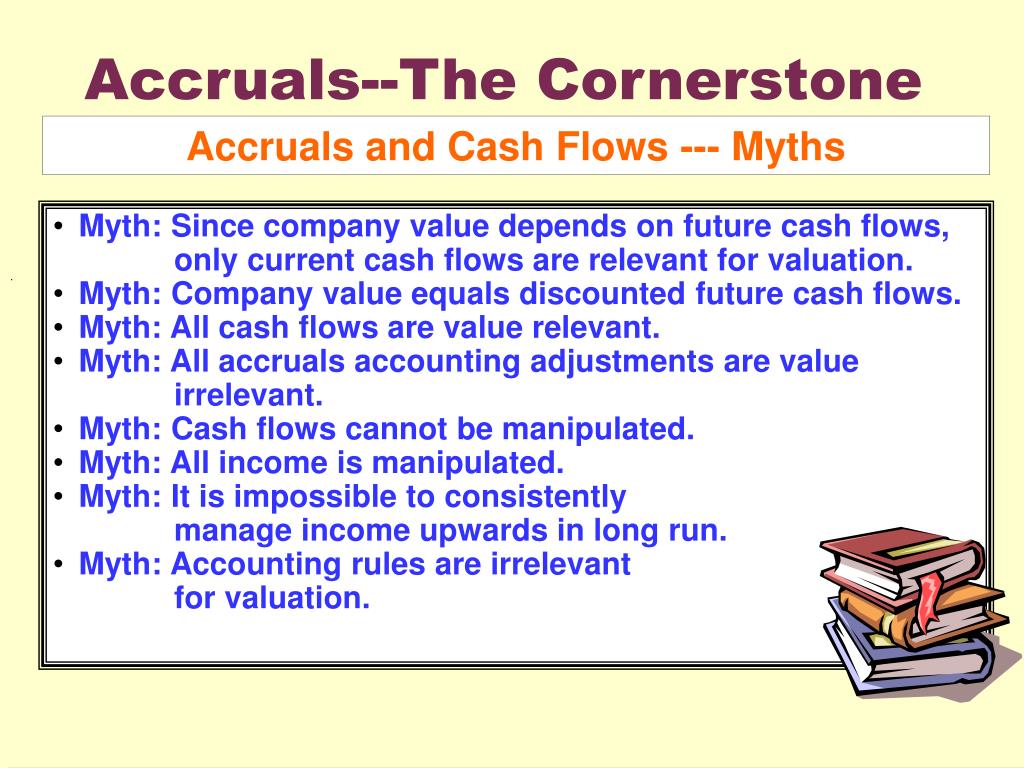 Accruals--The Cornerstone

Accruals and Cash Flows --- Myths

• Myth: Since company value depends on future cash flows, only current cash flows are relevant for valuation.
• Myth: Company value equals discounted future cash flows.
• Myth: All cash flows are value relevant.
• Myth: All accruals accounting adjustments are value irrelevant.
• Myth: Cash flows cannot be manipulated.
• Myth: All income is manipulated.
• Myth: It is impossible to consistently manage income upwards in long run.
• Myth: Accounting rules are irrelevant for valuation.